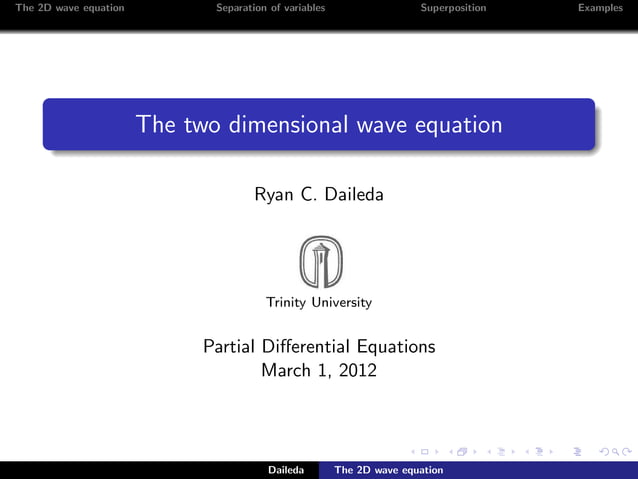 The 2D wave equation Separation of variables Superposition Examples

The two dimensional wave equation

Ryan C. Daileda

Trinity University

Partial Differential Equations
March 1, 2012

Daileda The 2D wave equation